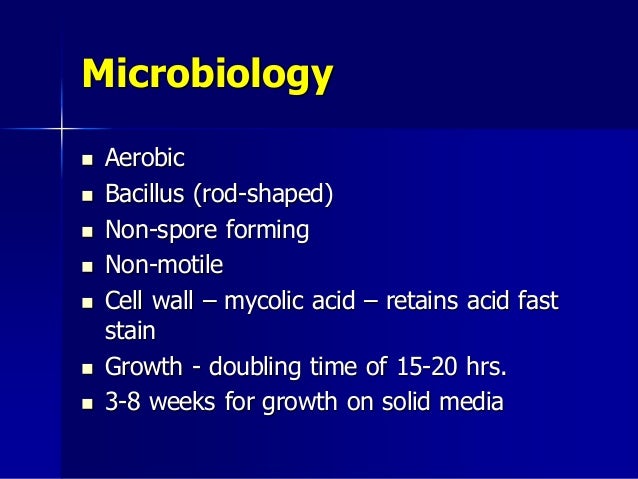 Microbiology

- Aerobic
- Bacillus (rod-shaped)
- Non-spore forming
- Non-motile
- Cell wall – mycolic acid – retains acid fast stain
- Growth - doubling time of 15-20 hrs.
- 3-8 weeks for growth on solid media